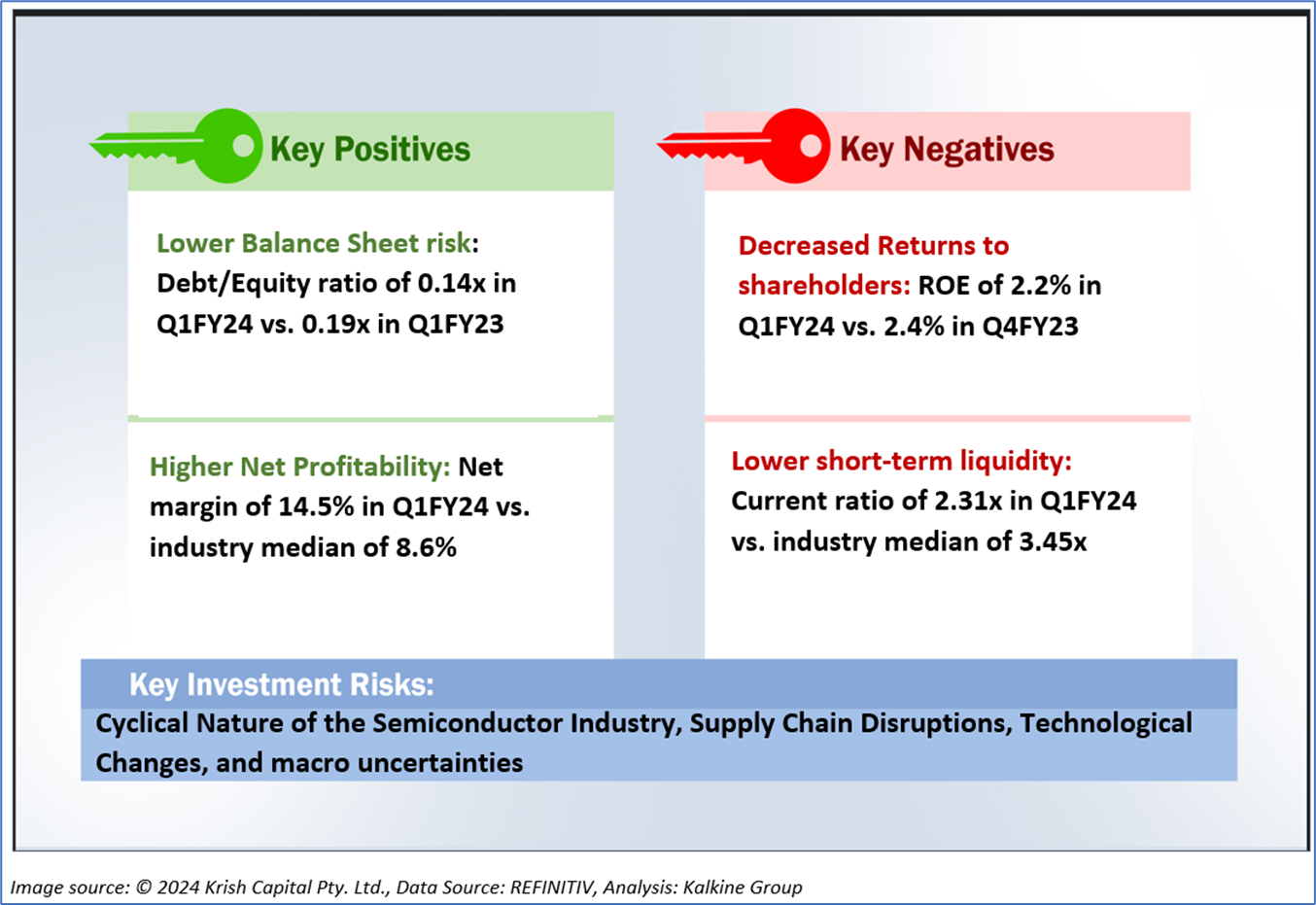 Key Positives

Lower Balance Sheet risk: Debt/Equity ratio of 0.14x in Q1FY24 vs. 0.19x in Q1FY23

Higher Net Profitability: Net margin of 14.5% in Q1FY24 vs. industry median of 8.6%

Key Negatives

Decreased Returns to shareholders: ROE of 2.2% in Q1FY24 vs. 2.4% in Q4FY23

Lower short-term liquidity: Current ratio of 2.31x in Q1FY24 vs. industry median of 3.45x

Key Investment Risks:

Cyclical Nature of the Semiconductor Industry, Supply Chain Disruptions, Technological Changes, and macro uncertainties

Image source: © 2024 Krish Capital Pty. Ltd., Data Source: REFINITIV, Analysis: Kalkine Group